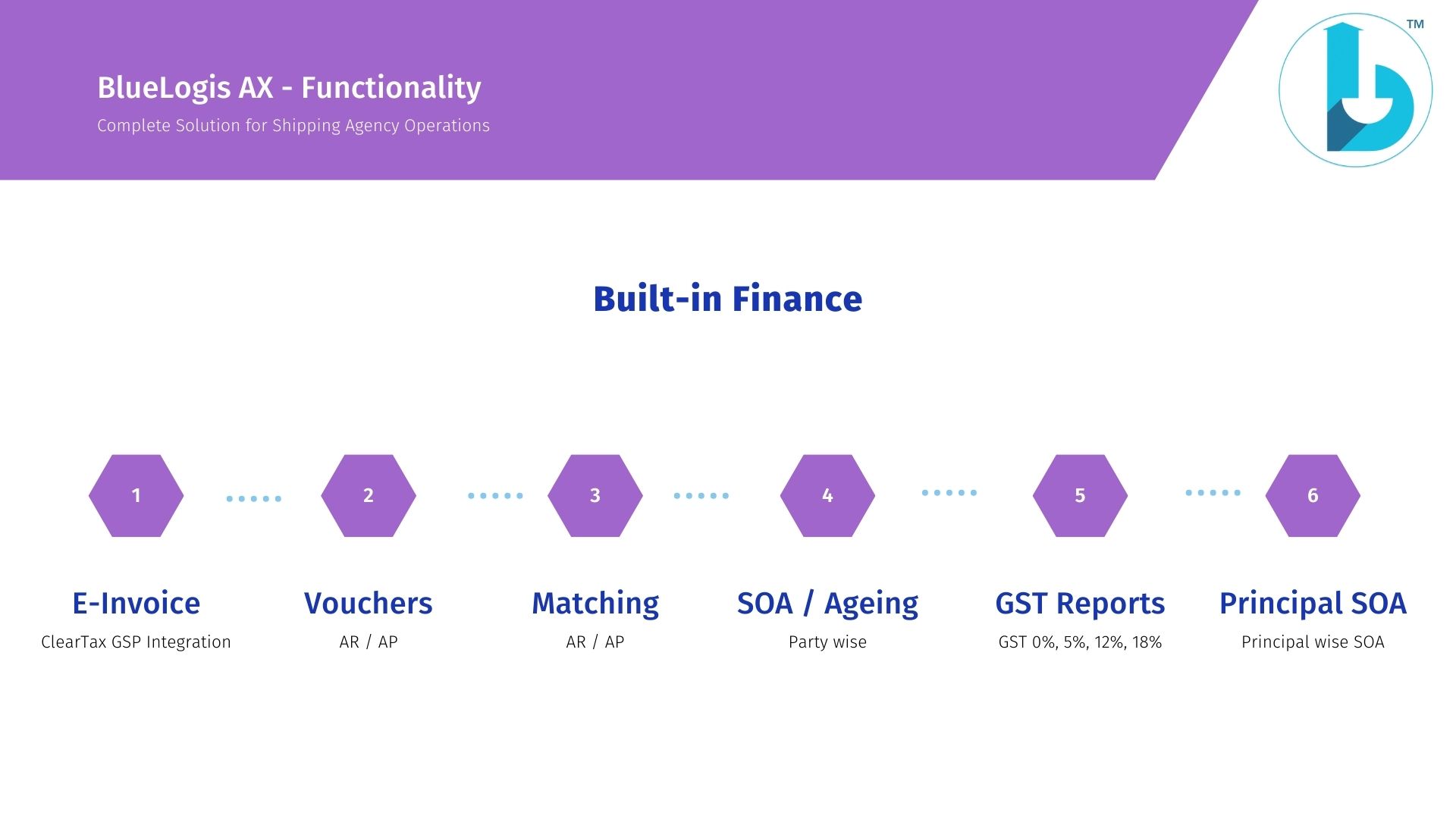 BlueLogis AX - Functionality
Complete Solution for Shipping Agency Operations

TM

Built-in Finance

1
E-Invoice
ClearTax GSP Integration

2
Vouchers
AR / AP

3
Matching
AR / AP

4
SOA / Ageing
Party wise

5
GST Reports
GST 0%, 5%, 12%, 18%

6
Principal SOA
Principal wise SOA